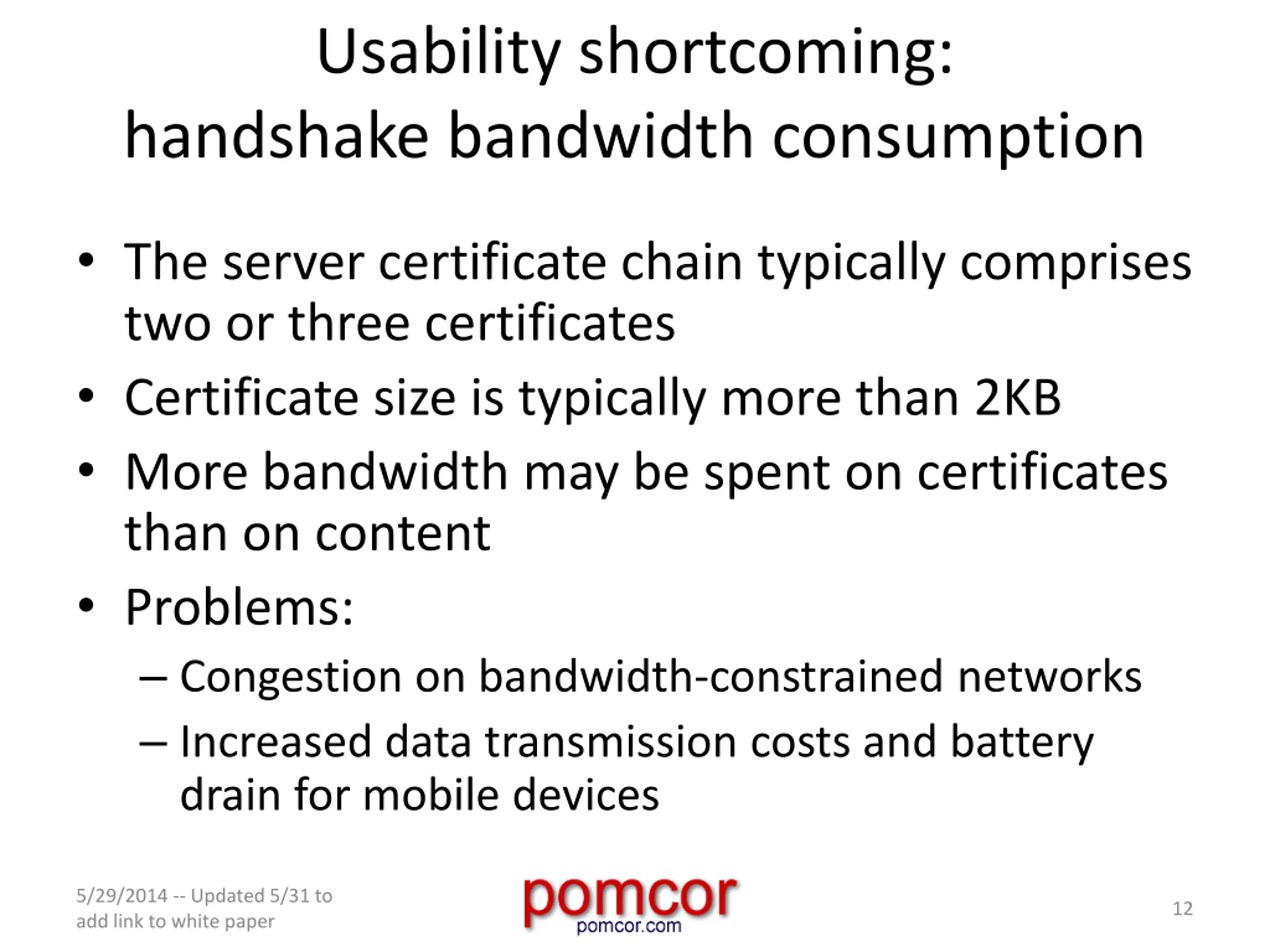 Usability shortcoming:
handshake bandwidth consumption

• The server certificate chain typically comprises two or three certificates
• Certificate size is typically more than 2KB
• More bandwidth may be spent on certificates than on content
• Problems:
– Congestion on bandwidth-constrained networks
– Increased data transmission costs and battery drain for mobile devices

5/29/2014 -- Updated 5/31 to add link to white paper

pomcor
pomcor.com

12